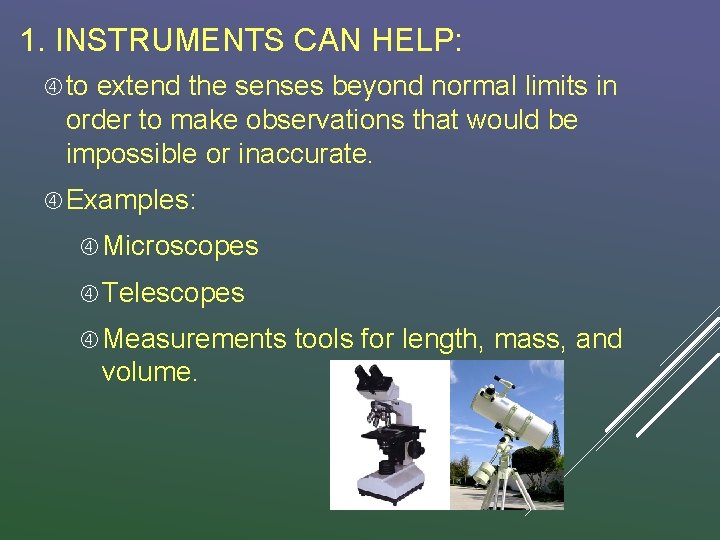 1. INSTRUMENTS CAN HELP:

④ to extend the senses beyond normal limits in order to make observations that would be impossible or inaccurate.

④ Examples:

④ Microscopes

④ Telescopes

④ Measurements tools for length, mass, and volume.